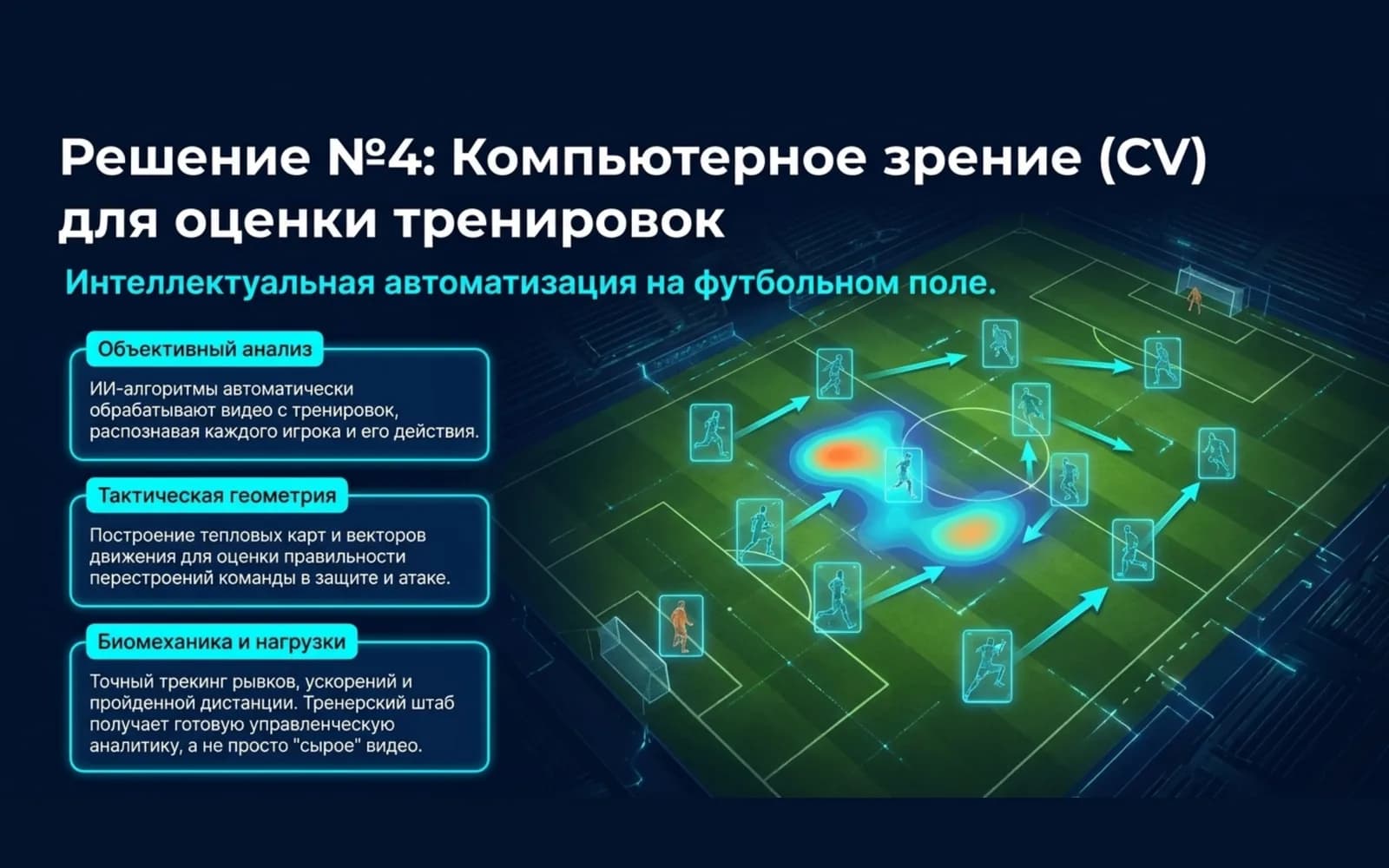 Решение №4: Компьютерное зрение (CV) для оценки тренировок

Интеллектуальная автоматизация на футбольном поле.

Объективный анализ

ИИ-алгоритмы автоматически обрабатывают видео с тренировок, распознавая каждого игрока и его действия.

Тактическая геометрия

Построение тепловых карт и векторов движения для оценки правильности перестроений команды в защите и атаке.

Биомеханика и нагрузки

Точный трекинг рывков, ускорений и пройденной дистанции. Тренерский штаб получает готовую управленческую аналитику, а не просто "сырое" видео.